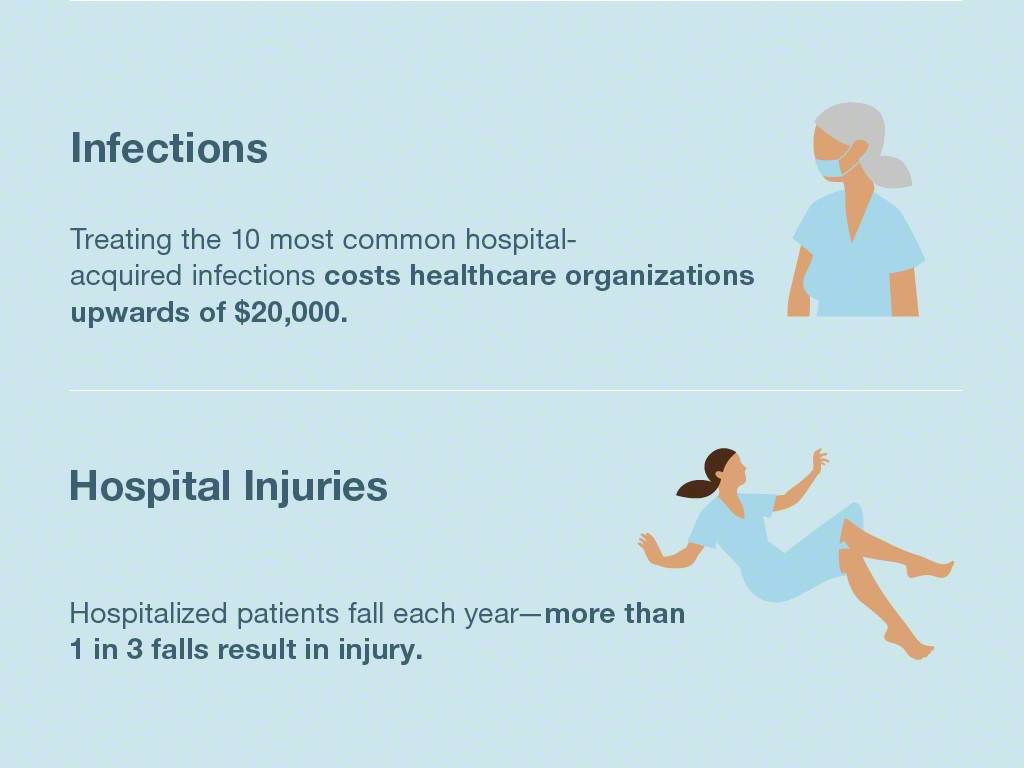 Infections

Treating the 10 most common hospital-acquired infections costs healthcare organizations upwards of \$20,000.

Hospital Injuries

Hospitalized patients fall each year—more than 1 in 3 falls result in injury.